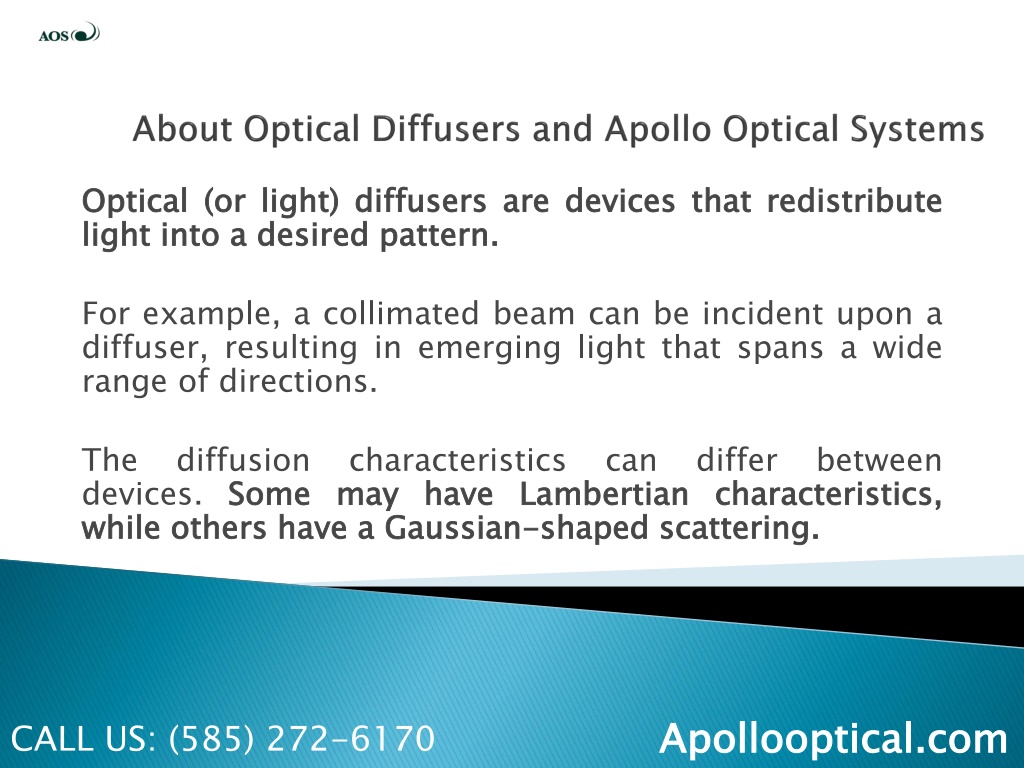 AOS

About Optical Diffusers and Apollo Optical Systems

Optical (or light) diffusers are devices that redistribute light into a desired pattern.

For example, a collimated beam can be incident upon a diffuser, resulting in emerging light that spans a wide range of directions.

The diffusion characteristics can differ between devices. Some may have Lambertian characteristics, while others have a Gaussian-shaped scattering.

CALL US: (585) 272-6170

Apollooptical.com